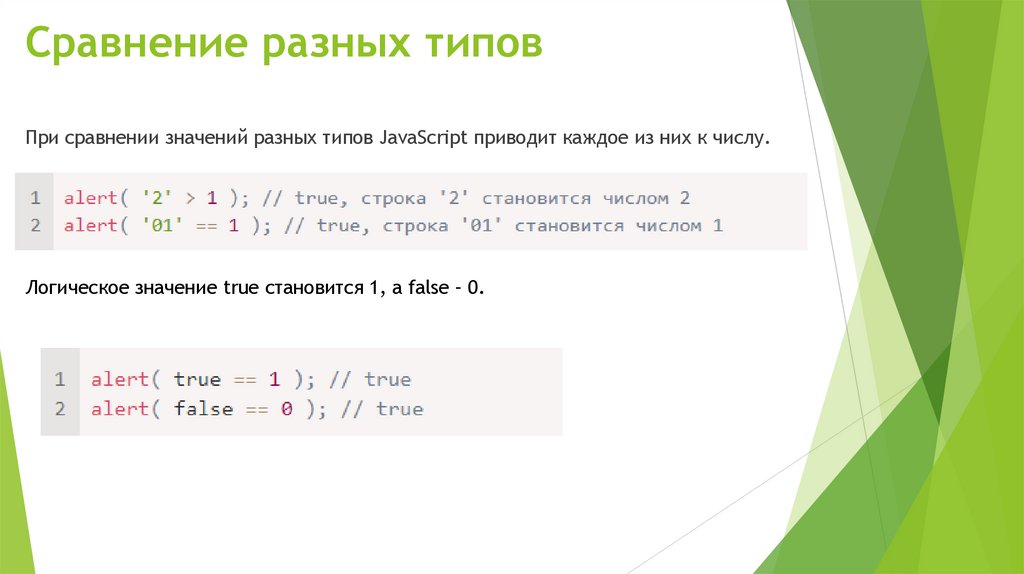 Сравнение разных типов

При сравнении значений разных типов JavaScript приводит каждое из них к числу.

1 alert( '2' > 1 ); // true, строка '2' становится числом 2
2 alert( '01' == 1 ); // true, строка '01' становится числом 1

Логическое значение true становится 1, а false - 0.

1 alert( true == 1 ); // true
2 alert( false == 0 ); // true